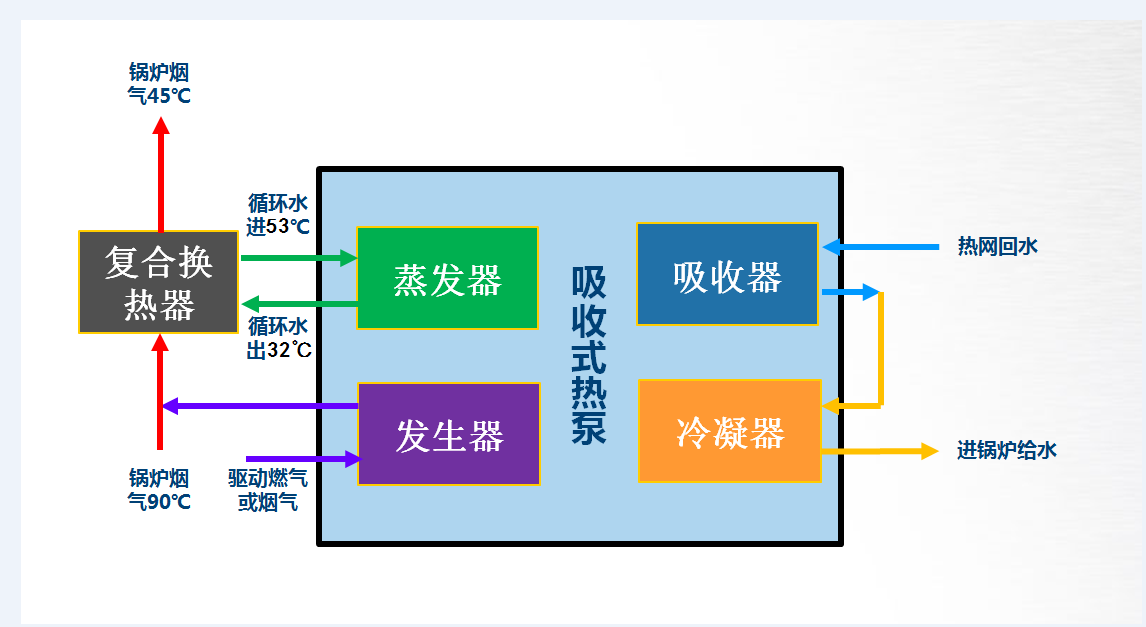 锅炉烟气45℃

循环水进53℃

复合换热器

蒸发器

循环水出32℃

吸收式热泵

吸收器

热网回水

发生器

冷凝器

进锅炉给水

锅炉烟气90℃

驱动燃气或烟气